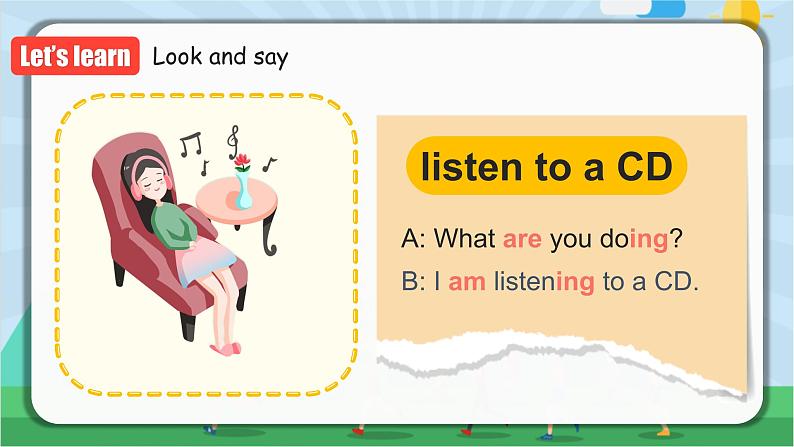 Let's learn Look and say

listen to a CD

A: What are you doing?

B: I am listening to a CD.